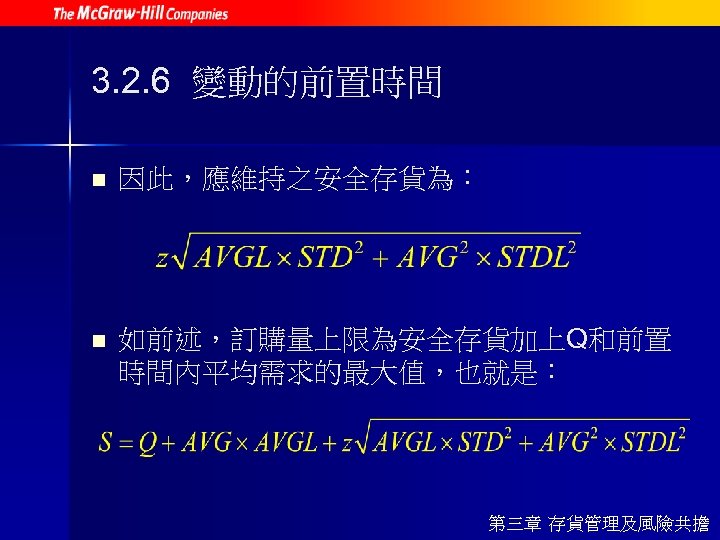 The McGraw-Hill Companies

3.2.6 變動的前置時間

■ 因此，應維持之安全存貨為：

$z\sqrt{AVGL \times STD^2 + AVG^2 \times STDL^2}$

■ 如前述，訂購量上限為安全存貨加上Q和前置時間內平均需求的最大值，也就是：

$S = Q + AVG \times AVGL + z\sqrt{AVGL \times STD^2 + AVG^2 \times STDL^2}$

第三章 存貨管理及風險共擔